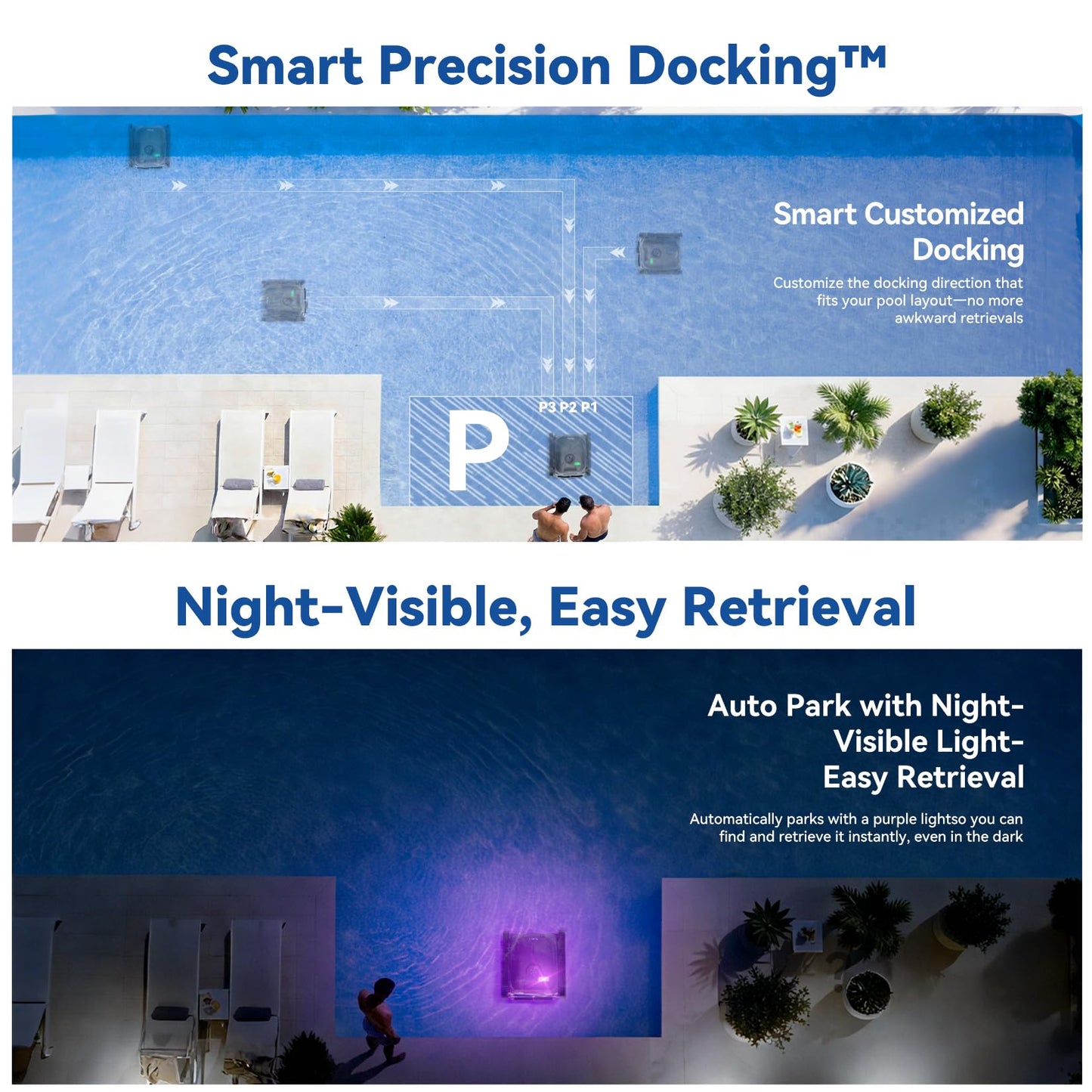 Smart Precision Docking™

Smart Customized Docking

Customize the docking direction that fits your pool layout—no more awkward retrievals

P3 P2 P1

P

Night-Visible, Easy Retrieval

Auto Park with Night-Visible Light-Easy Retrieval

Automatically parks with a purple lightso you can find and retrieve it instantly, even in the dark